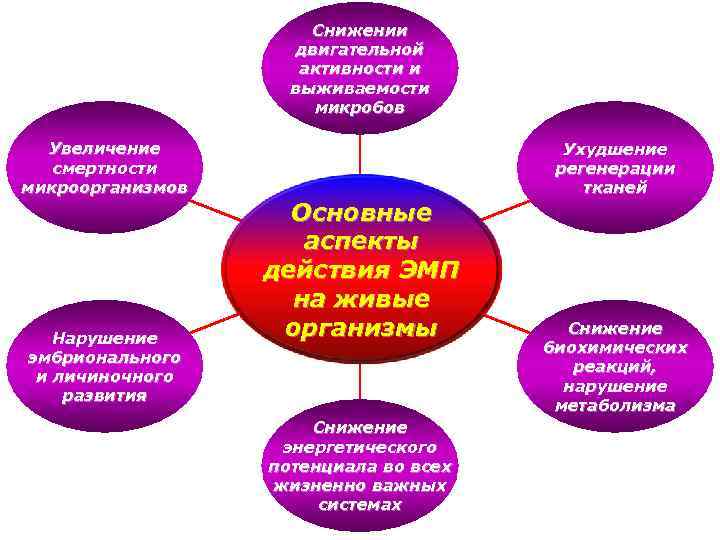 Основные аспекты действия ЭМП на живые организмы

Снижении двигательной активности и выживаемости микробов

Ухудшение регенерации тканей

Снижение биохимических реакций, нарушение метаболизма

Снижение энергетического потенциала во всех жизненно важных системах

Нарушение эмбрионального и личиночного развития

Увеличение смертности микроорганизмов